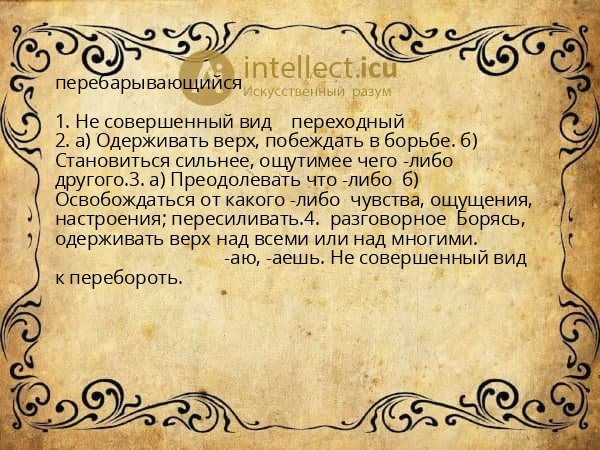 intellect.icu
Искусственный разум

перебарывающийся

1. Не совершенный вид переходный
2. а) Одерживать верх, побеждать в борьбе. б) Становиться сильнее, ощутимее чего -либо другого.3. а) Преодолевать что -либо б) Освобождаться от какого -либо чувства, ощущения, настроения; пересиливать.4. разговорное Борясь, одерживать верх над всеми или над многими.
-аю, -аешь. Не совершенный вид к перебороть.